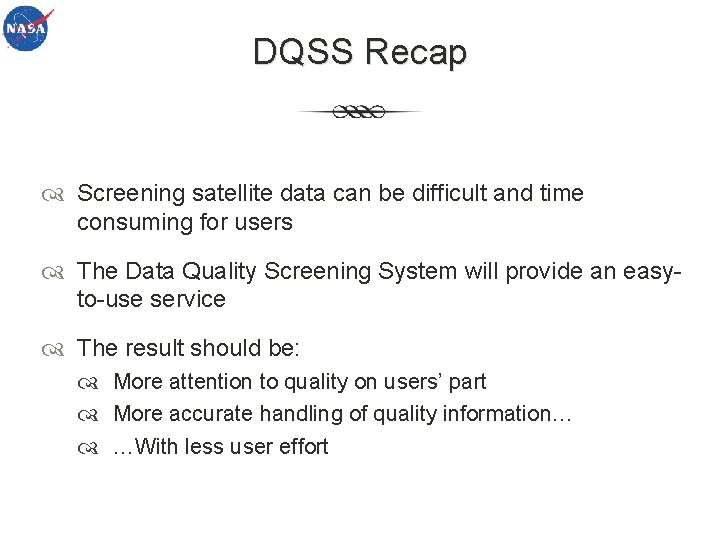 NASA

DQSS Recap

Screening satellite data can be difficult and time consuming for users

The Data Quality Screening System will provide an easy-to-use service

The result should be:

More attention to quality on users' part

More accurate handling of quality information…

…With less user effort